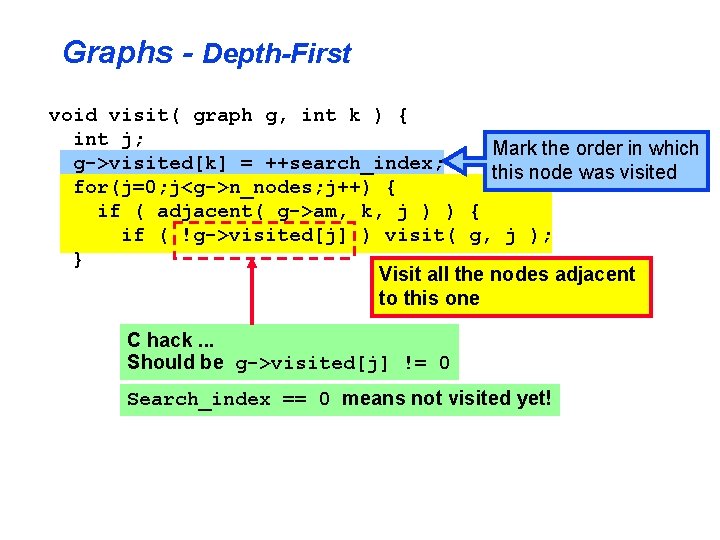 Graphs - Depth-First

void visit( graph g, int k ) {
  int j;
  g->visited[k] = ++search_index;
  for(j=0;j<g->n_nodes;j++) {
    if ( adjacent( g->am, k, j ) ) {
      if ( !g->visited[j] ) visit( g, j );
  }

Mark the order in which this node was visited

Visit all the nodes adjacent to this one

C hack ...
Should be g->visited[j] != 0

Search_index == 0 means not visited yet!